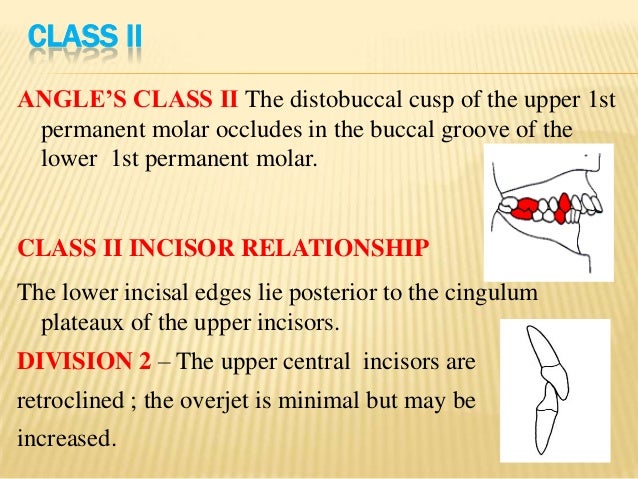 CLASS II

ANGLE'S CLASS II The distobuccal cusp of the upper 1st permanent molar occludes in the buccal groove of the lower 1st permanent molar.

CLASS II INCISOR RELATIONSHIP

The lower incisal edges lie posterior to the cingulum plateaux of the upper incisors.

DIVISION 2 – The upper central incisors are retroclined ; the overjet is minimal but may be increased.